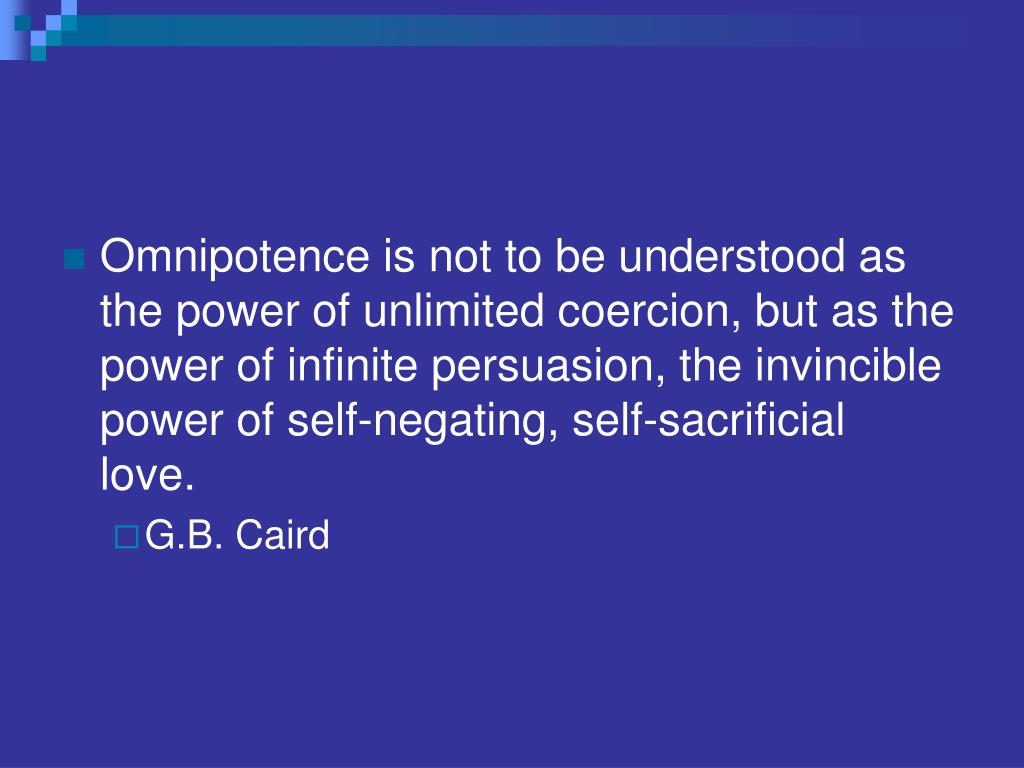 Omnipotence is not to be understood as the power of unlimited coercion, but as the power of infinite persuasion, the invincible power of self-negating, self-sacrificial love.

G.B. Caird